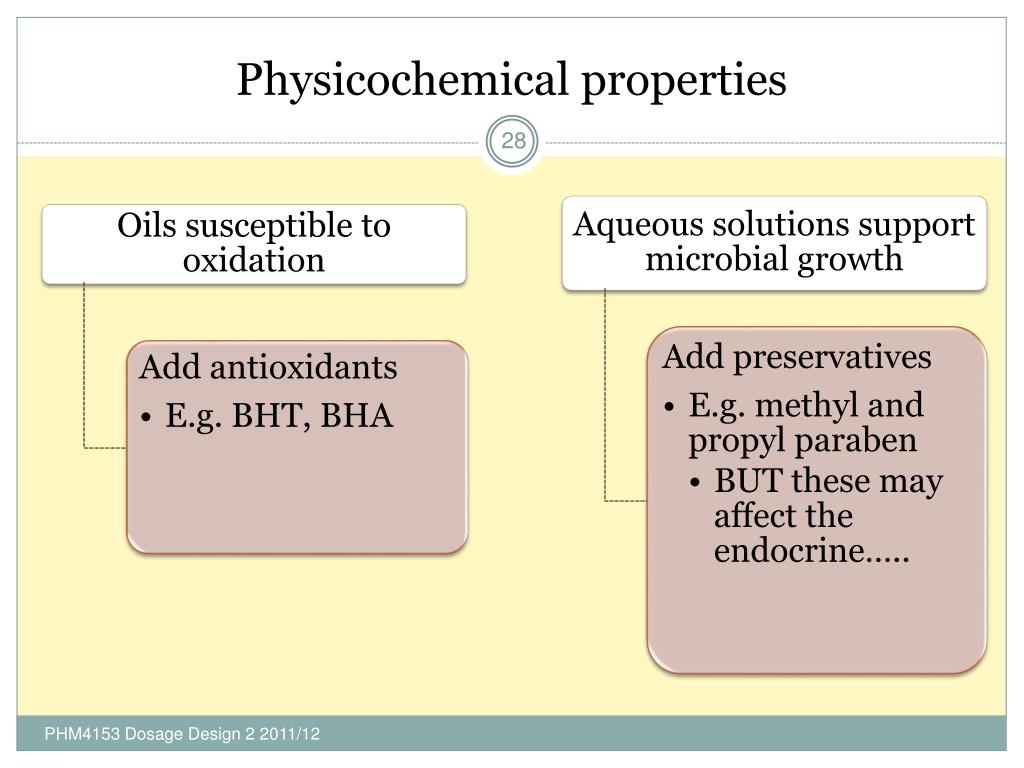 Physicochemical properties

28

Oils susceptible to oxidation

Add antioxidants
• E.g. BHT, BHA

Aqueous solutions support microbial growth

Add preservatives
• E.g. methyl and propyl paraben
• BUT these may affect the endocrine…..

PHM4153 Dosage Design 2 2011/12